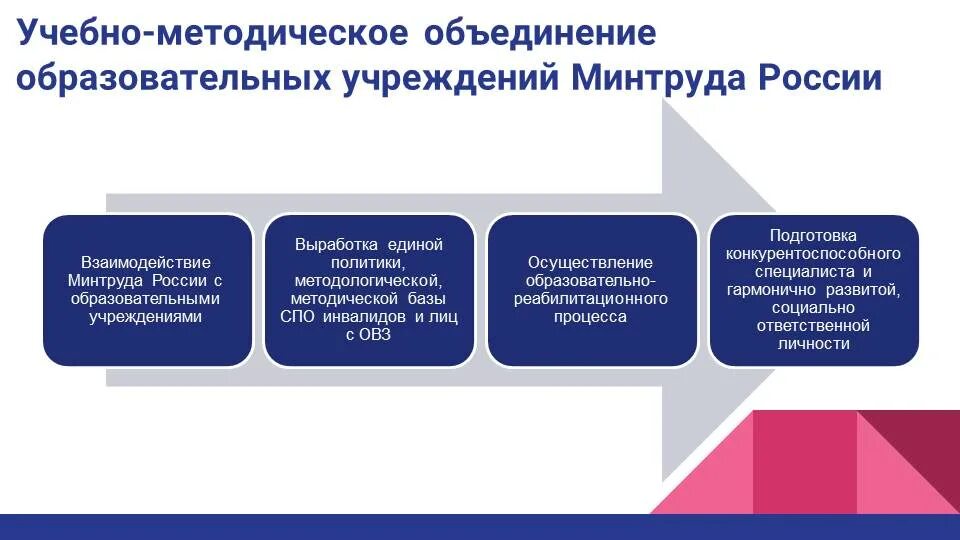 Учебно-методическое объединение образовательных учреждений Минтруда России

Взаимодействие Минтруда России с образовательными учреждениями

Выработка единой политики, методологической, методической базы СПО инвалидов и лиц с ОВЗ

Осуществление образовательно-реабилитационного процесса

Подготовка конкурентоспособного специалиста и гармонично развитой, социально ответственной личности